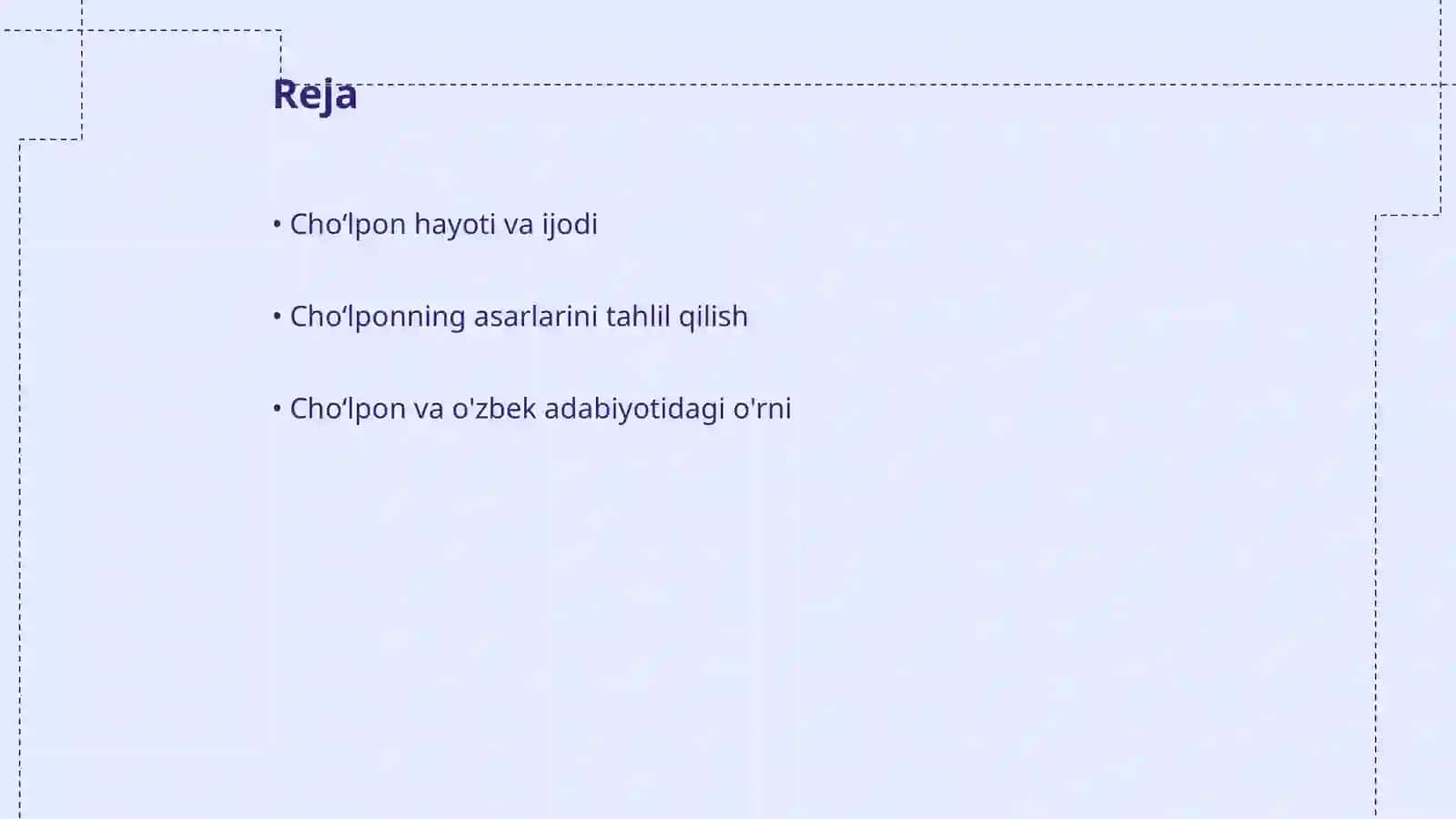 Reja

• Cho‘lpon hayoti va ijodi

• Cho‘lponning asarlarini tahlil qilish

• Cho‘lpon va o'zbek adabiyotidagi o'rni